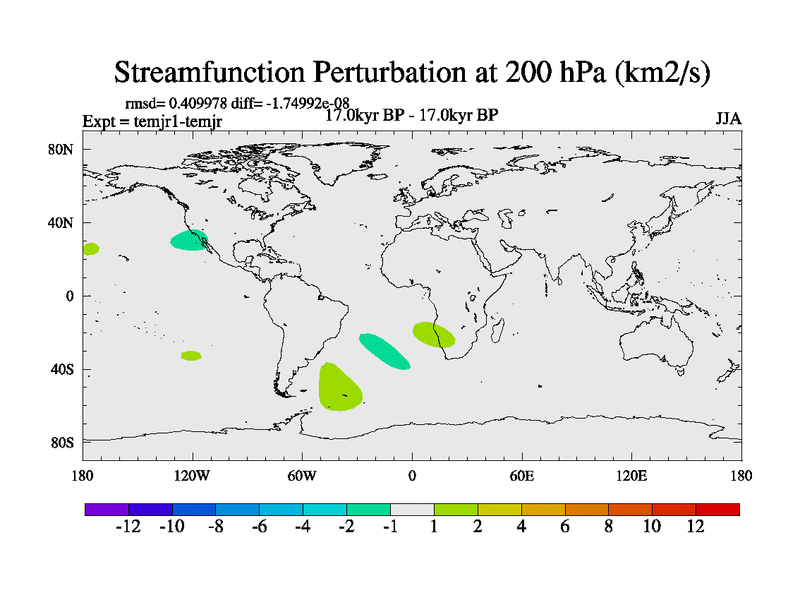 Streamfunction Perturbation at 200 hPa (km2/s)

rmsd= 0.409978 diff= -1.74992e-08
Expt = temjr1-temjr
17.0kyr BP - 17.0kyr BP
JJA

80N
40N
0
40S
80S

180
120W
60W
0
60E
120E
180

-12 -10 -8 -6 -4 -2 -1 1 2 4 6 8 10 12